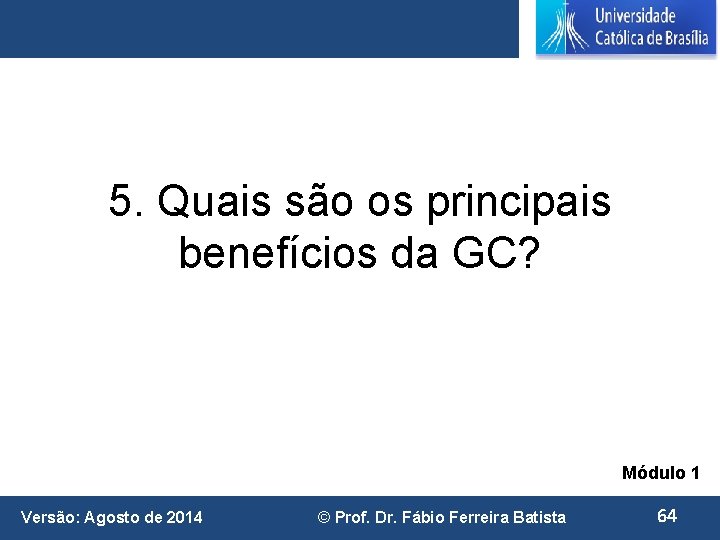 Universidade Católica de Brasília

5. Quais são os principais benefícios da GC?

Módulo 1

Versão: Agosto de 2014

© Prof. Dr. Fábio Ferreira Batista

64